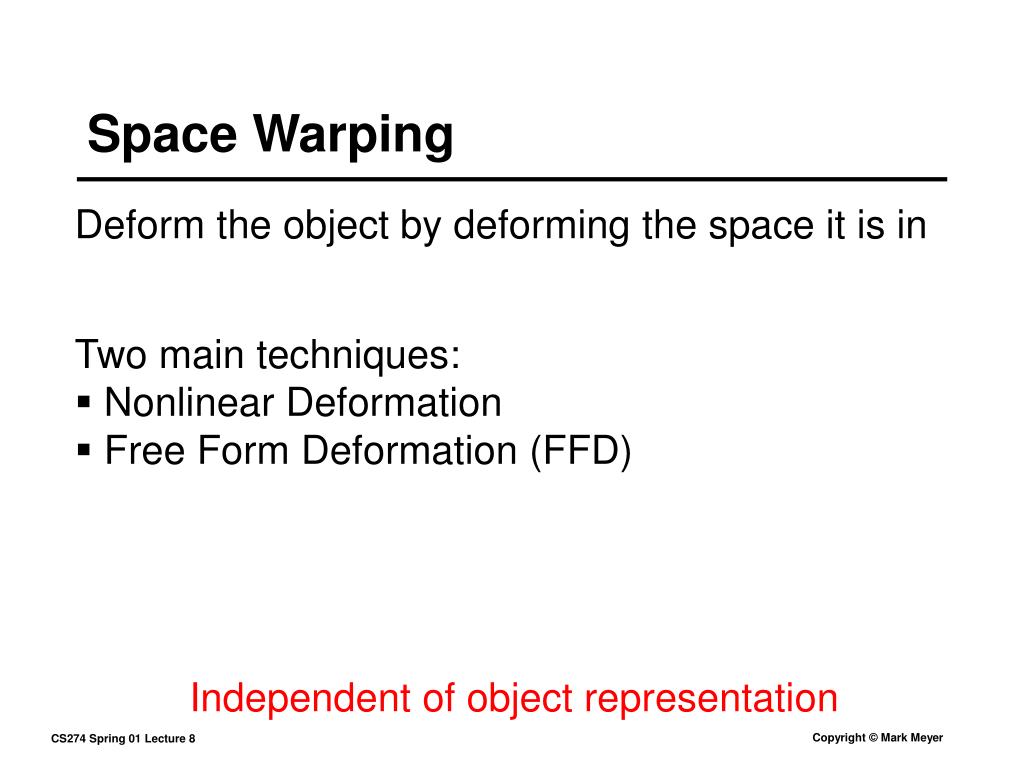 Space Warping

Deform the object by deforming the space it is in

Two main techniques:
▪ Nonlinear Deformation
▪ Free Form Deformation (FFD)

Independent of object representation

CS274 Spring 01 Lecture 8

Copyright © Mark Meyer